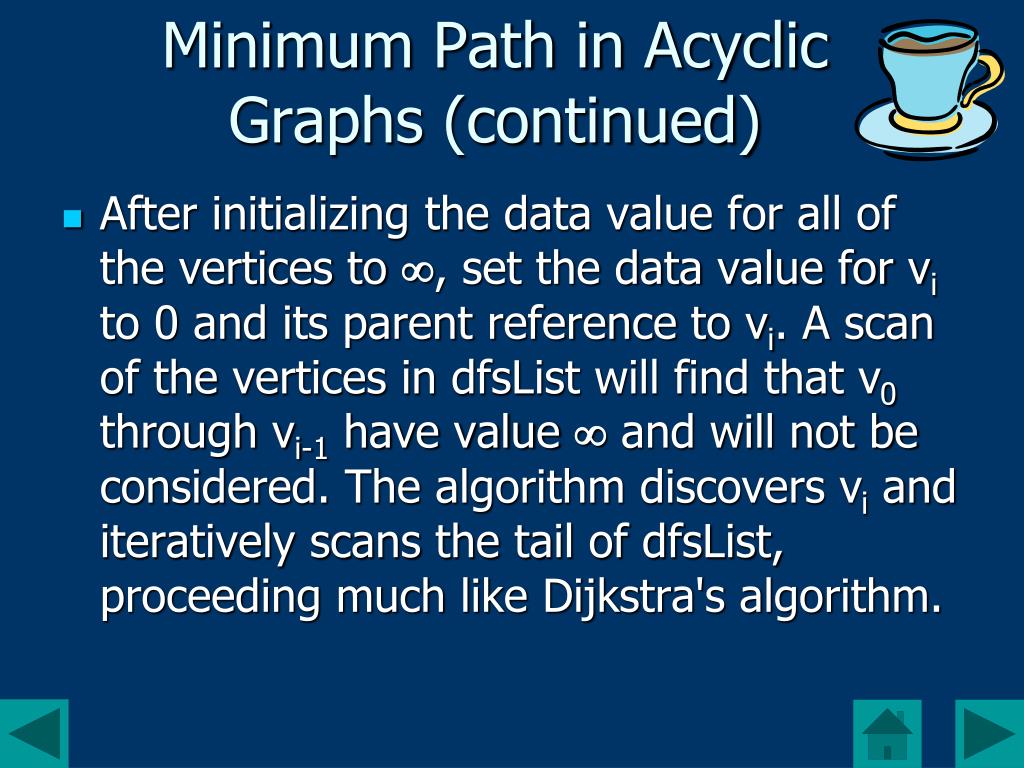 Minimum Path in Acyclic Graphs (continued)

After initializing the data value for all of the vertices to $\infty$, set the data value for $v_i$ to 0 and its parent reference to $v_i$. A scan of the vertices in dfsList will find that $v_0$ through $v_{i-1}$ have value $\infty$ and will not be considered. The algorithm discovers $v_i$ and iteratively scans the tail of dfsList, proceeding much like Dijkstra's algorithm.